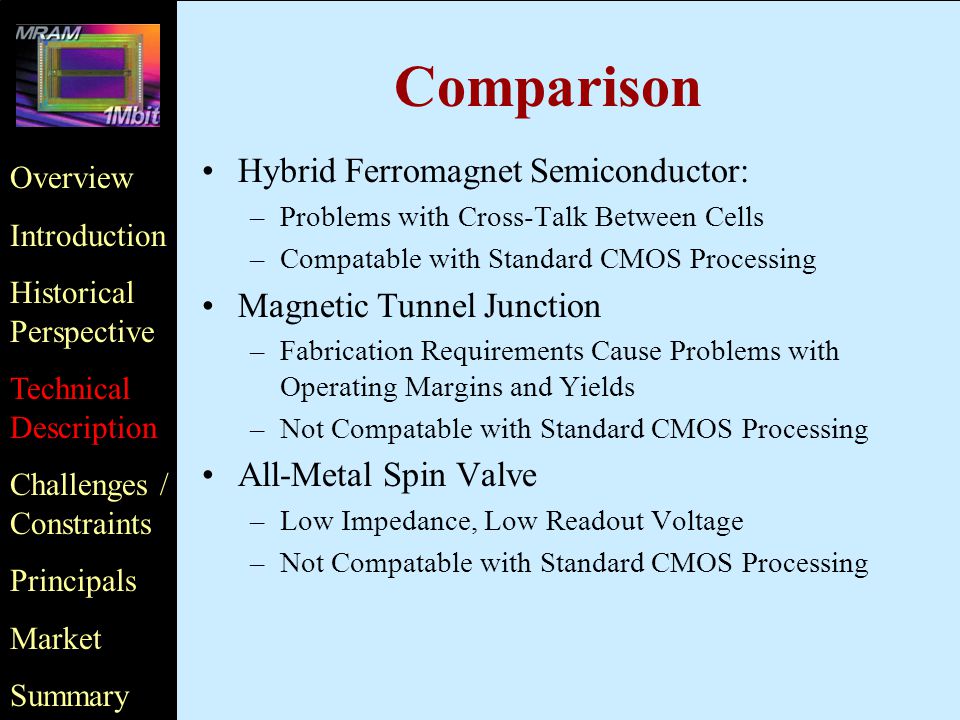 MRAM
1Mbit

Overview

Introduction

Historical Perspective

Technical Description

Challenges / Constraints

Principals

Market

Summary

Comparison

• Hybrid Ferromagnet Semiconductor:
– Problems with Cross-Talk Between Cells
– Compatable with Standard CMOS Processing

• Magnetic Tunnel Junction
– Fabrication Requirements Cause Problems with Operating Margins and Yields
– Not Compatable with Standard CMOS Processing

• All-Metal Spin Valve
– Low Impedance, Low Readout Voltage
– Not Compatable with Standard CMOS Processing